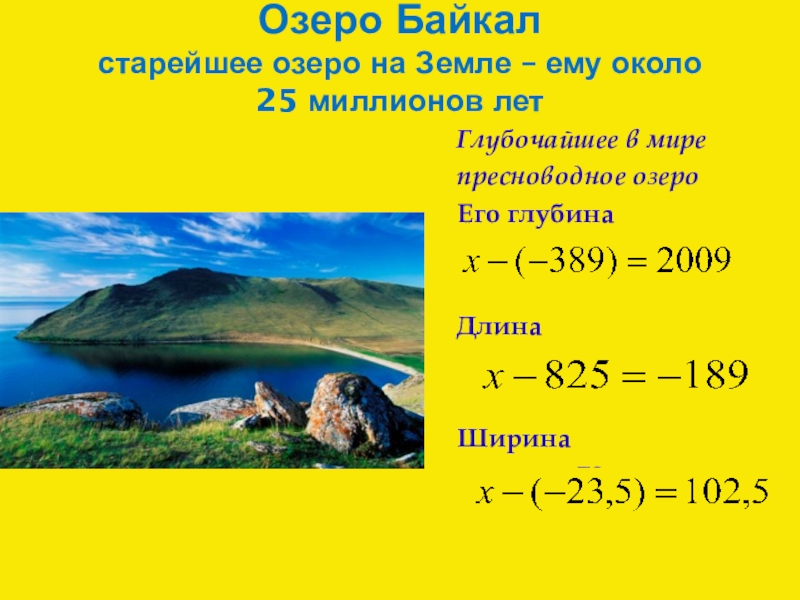 Озеро Байкал
старейшее озеро на Земле – ему около 25 миллионов лет

Глубочайшее в мире пресноводное озеро

Его глубина

$x-(-389)=2009$

Длина

$x-825=-189$

Ширина

$x-(-23,5)=102,5$